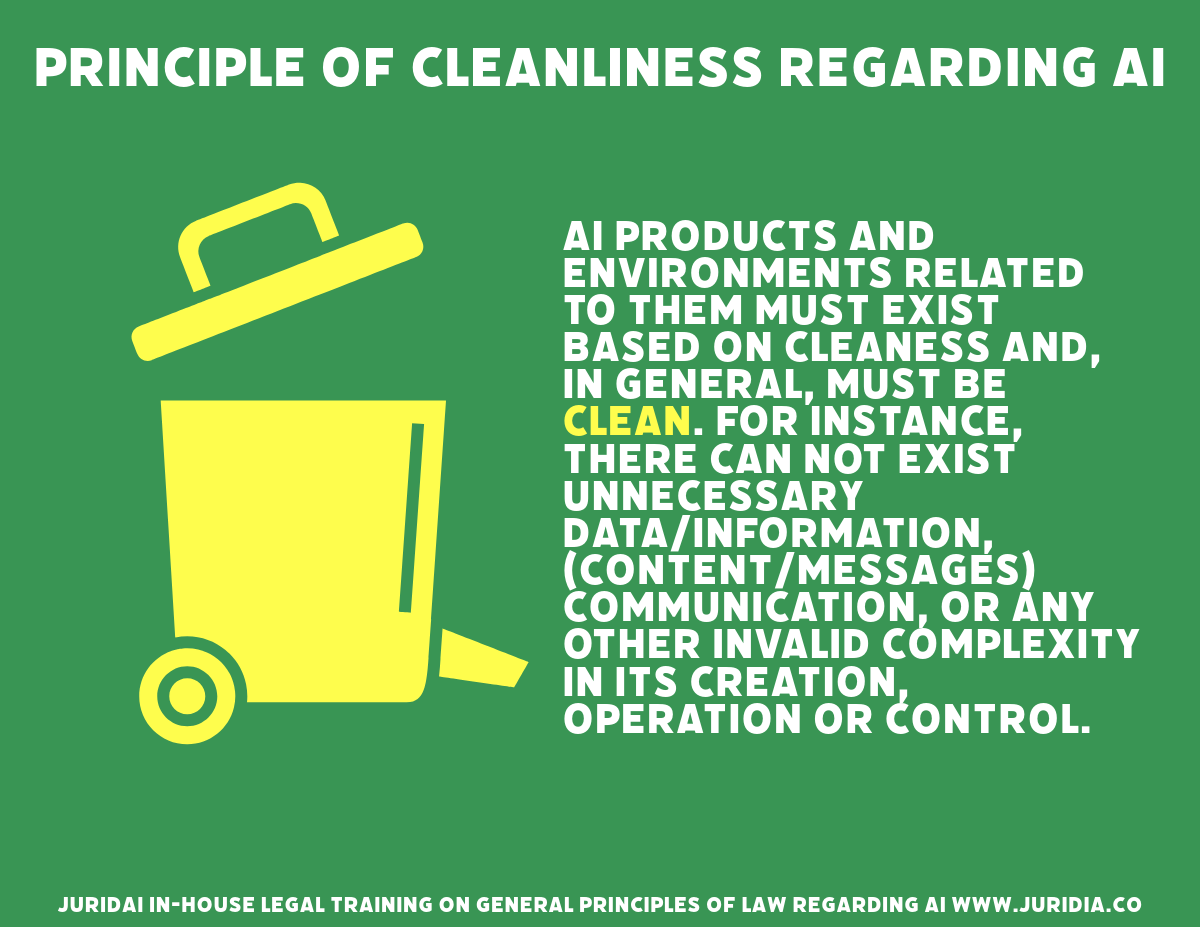 PRINCIPLE OF CLEANLINESS REGARDING AI

AI PRODUCTS AND ENVIRONMENTS RELATED TO THEM MUST EXIST BASED ON CLEANESS AND, IN GENERAL, MUST BE CLEAN. FOR INSTANCE, THERE CAN NOT EXIST UNNECESSARY DATA/INFORMATION, (CONTENT/MESSAGES) COMMUNICATION, OR ANY OTHER INVALID COMPLEXITY IN ITS CREATION, OPERATION OR CONTROL.

JURIDAI IN-HOUSE LEGAL TRAINING ON GENERAL PRINCIPLES OF LAW REGARDING AI WWW.JURIDIA.CO